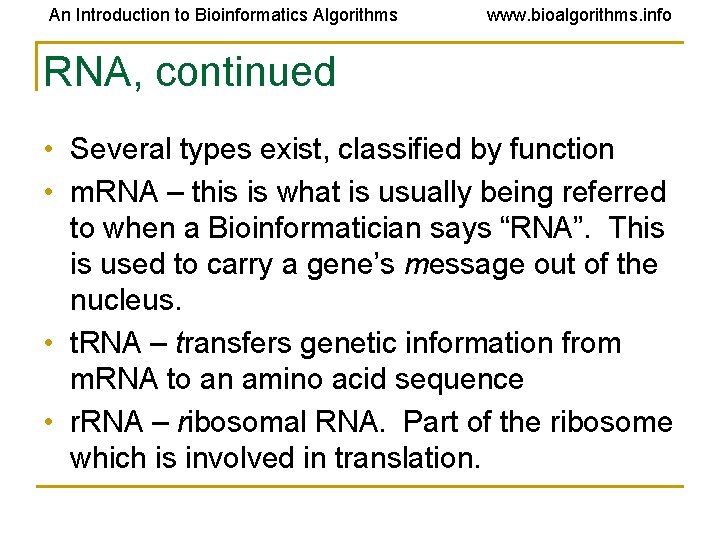 An Introduction to Bioinformatics Algorithms www.bioalgorithms.info

RNA, continued

• Several types exist, classified by function
• mRNA – this is what is usually being referred to when a Bioinformatician says “RNA”. This is used to carry a gene’s message out of the nucleus.
• tRNA – transfers genetic information from mRNA to an amino acid sequence
• rRNA – ribosomal RNA. Part of the ribosome which is involved in translation.